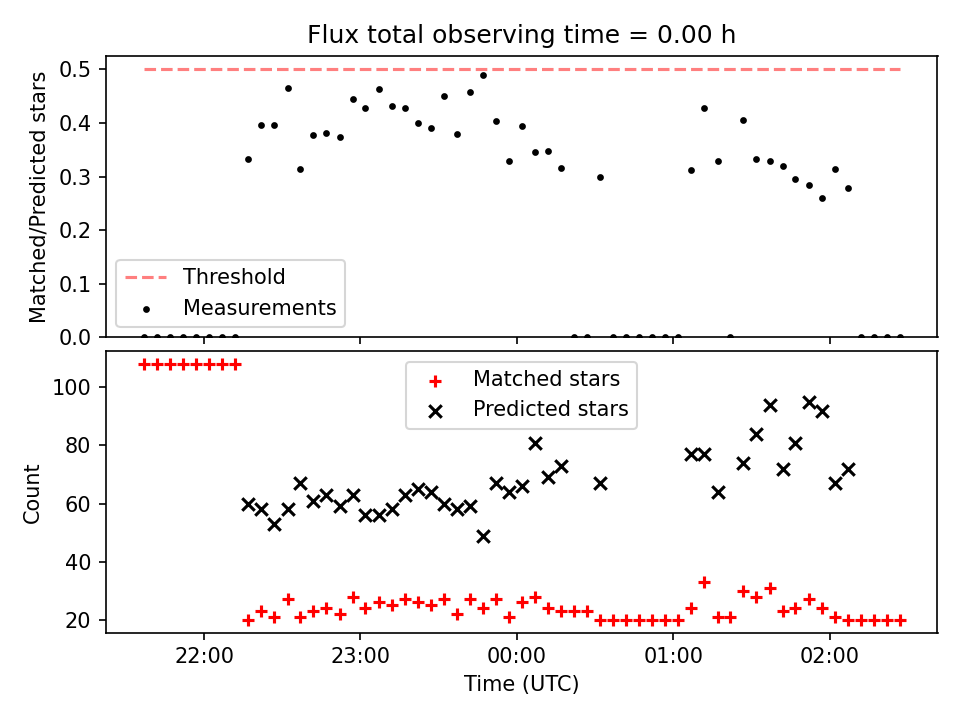 Flux total observing time = 0.00 h

Matched/Predicted stars

0.5
0.4
0.3
0.2
0.1
0.0

Threshold
Measurements

Count

100
80
60
40
20

Matched stars
Predicted stars

22:00
23:00
00:00
01:00
02:00

Time (UTC)